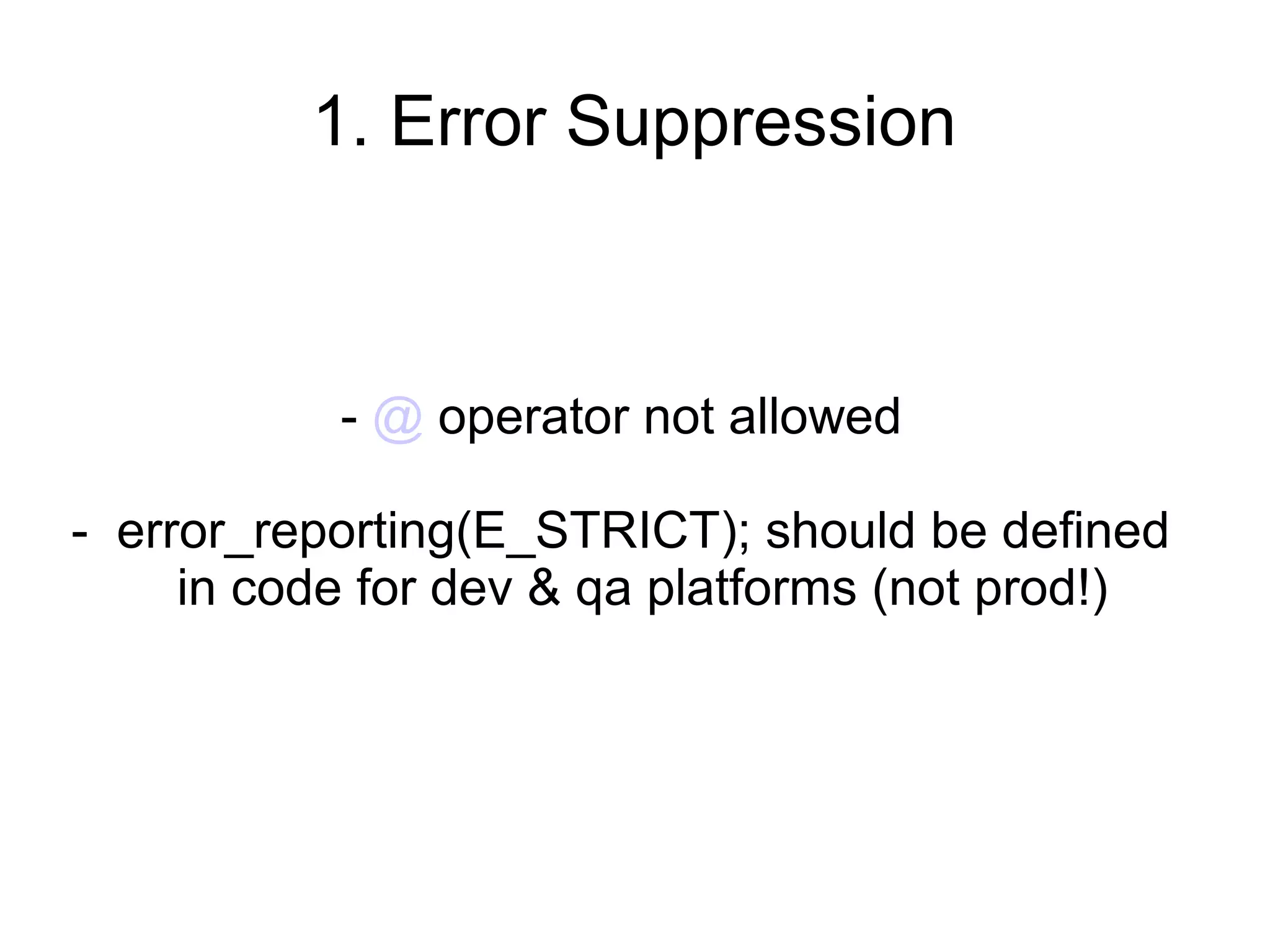 1. Error Suppression

- @ operator not allowed

- error_reporting(E_STRICT); should be defined in code for dev & qa platforms (not prod!)